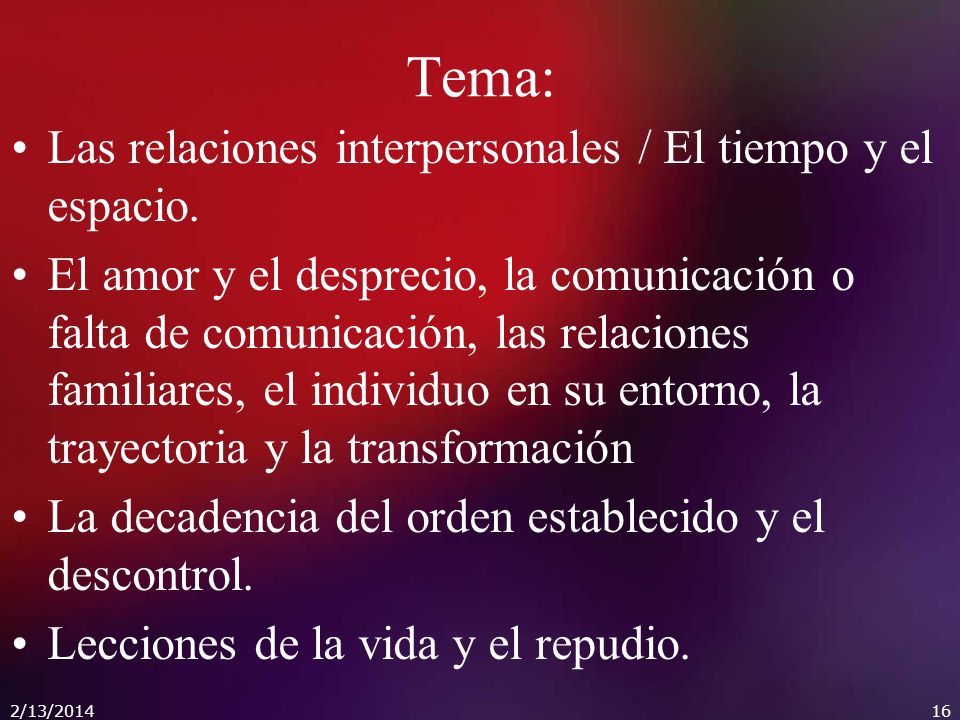 Tema:

• Las relaciones interpersonales / El tiempo y el espacio.

• El amor y el desprecio, la comunicación o falta de comunicación, las relaciones familiares, el individuo en su entorno, la trayectoria y la transformación

• La decadencia del orden establecido y el descontrol.

• Lecciones de la vida y el repudio.

2/13/2014

16